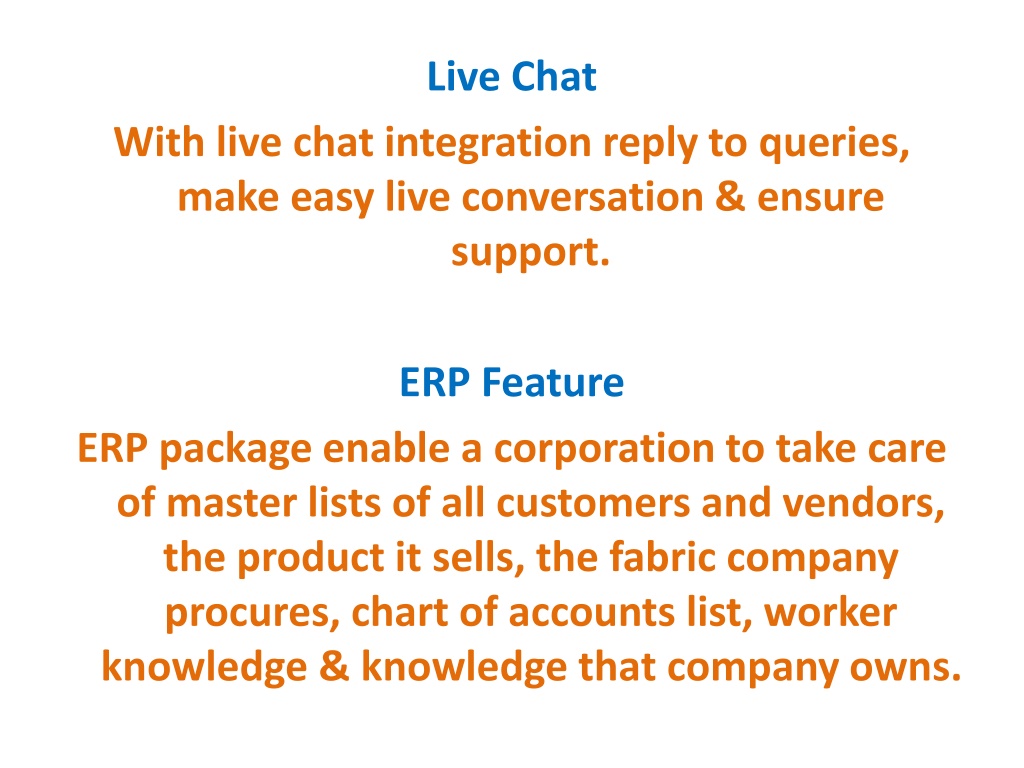 Live Chat

With live chat integration reply to queries, make easy live conversation & ensure support.

ERP Feature

ERP package enable a corporation to take care of master lists of all customers and vendors, the product it sells, the fabric company procures, chart of accounts list, worker knowledge & knowledge that company owns.